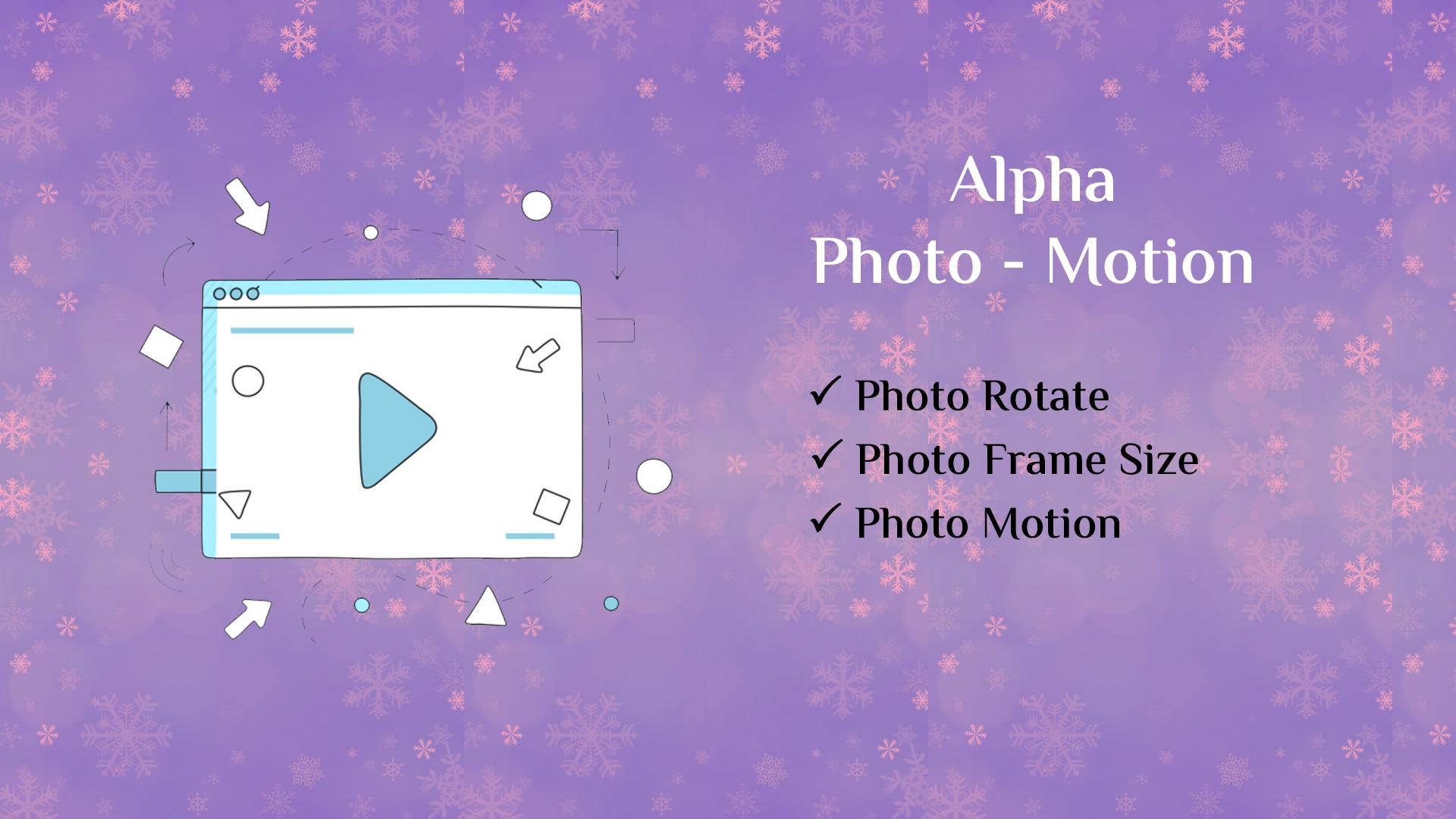 Alpha
Photo - Motion

✓ Photo Rotate
✓ Photo Frame Size
✓ Photo Motion